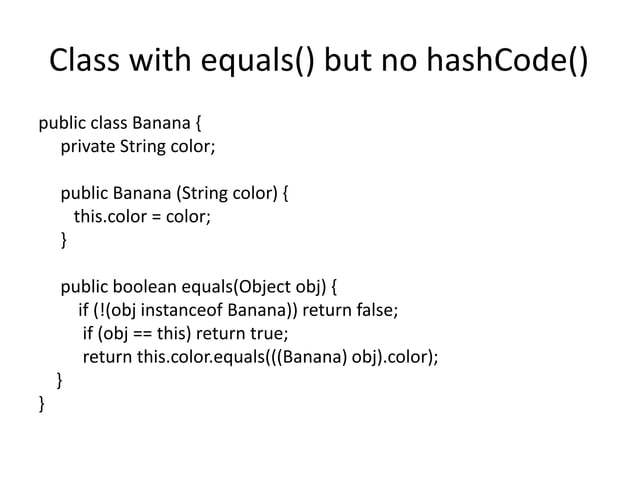 Class with equals() but no hashCode()

public class Banana {
    private String color;

    public Banana (String color) {
      this.color = color;
    }

    public boolean equals(Object obj) {
       if (!(obj instanceof Banana)) return false;
        if (obj == this) return true;
        return this.color.equals(((Banana) obj).color);
    }
}